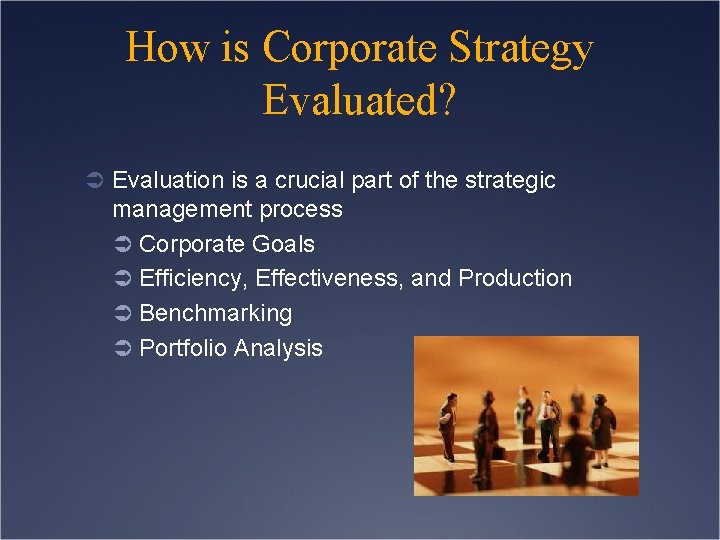 How is Corporate Strategy Evaluated?

➲ Evaluation is a crucial part of the strategic management process

➲ Corporate Goals

➲ Efficiency, Effectiveness, and Production

➲ Benchmarking

➲ Portfolio Analysis